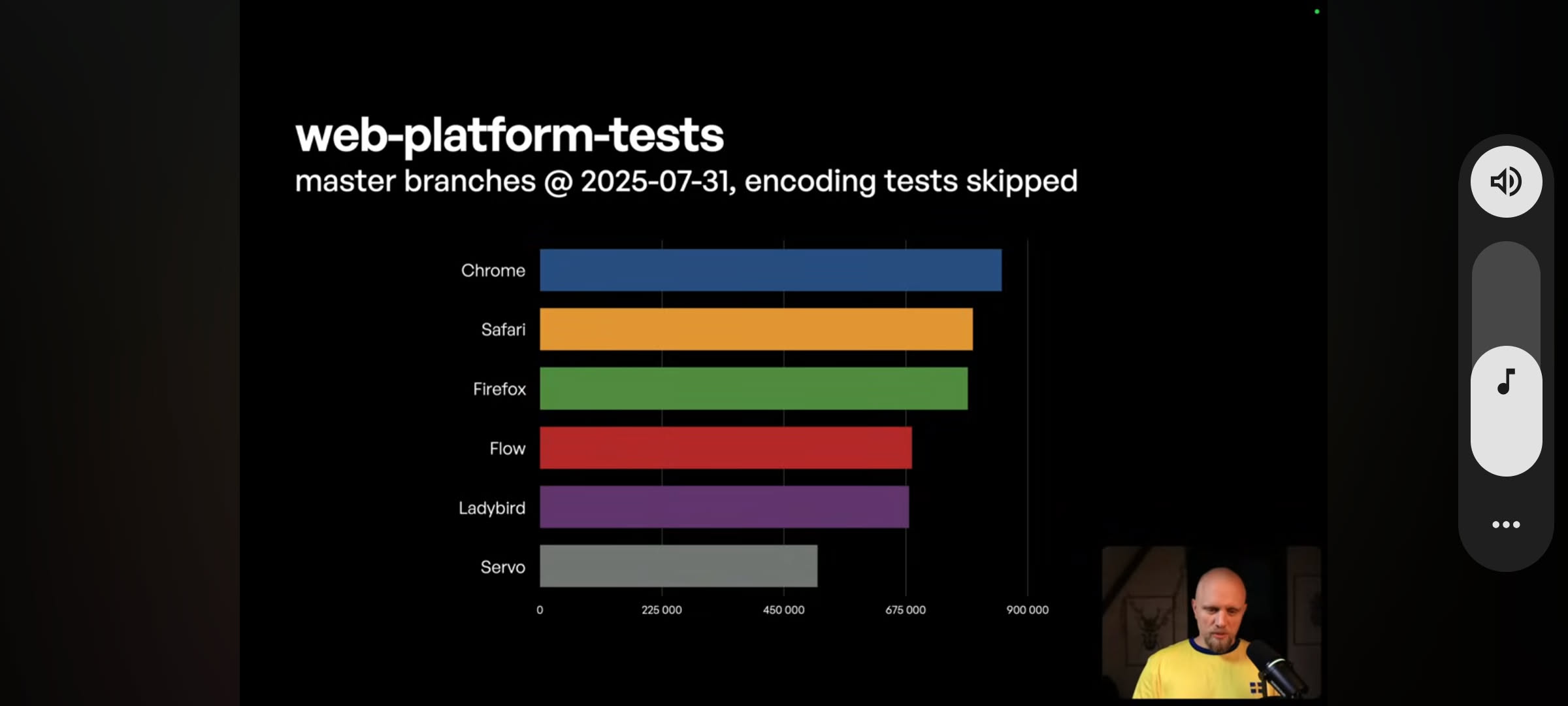 web-platform-tests
master branches @ 2025-07-31, encoding tests skipped

Chrome
Safari
Firefox
Flow
Ladybird
Servo

0 225 000 450 000 675 000 900 000